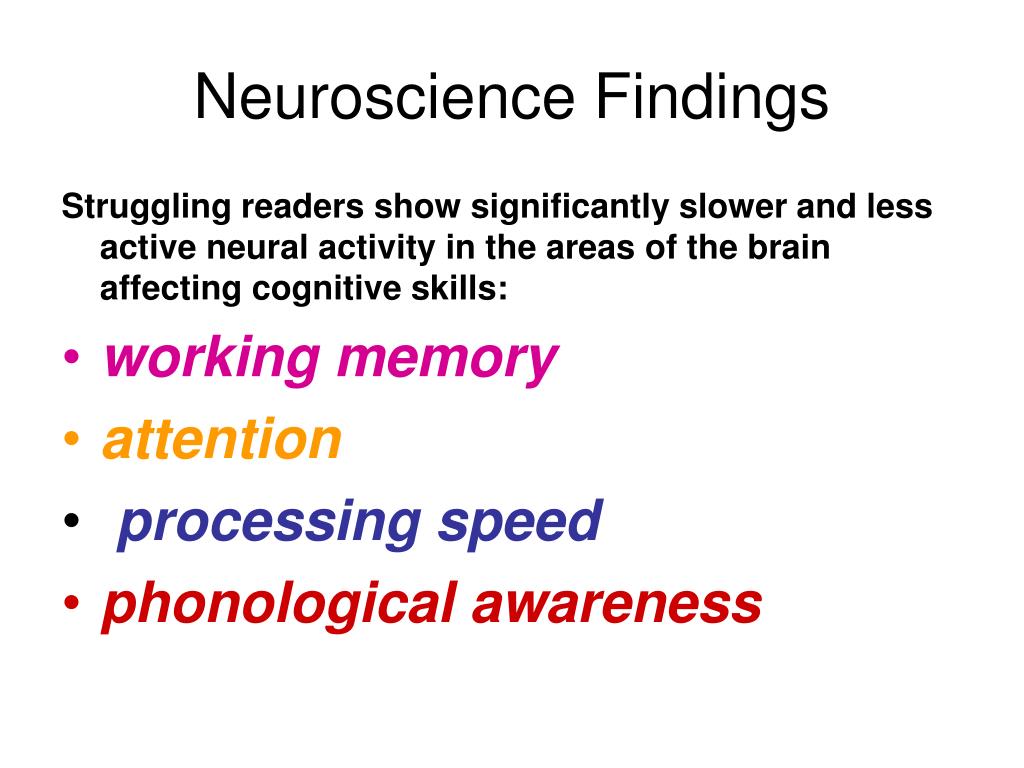 Neuroscience Findings

Struggling readers show significantly slower and less active neural activity in the areas of the brain affecting cognitive skills:

• working memory
• attention
• processing speed
• phonological awareness